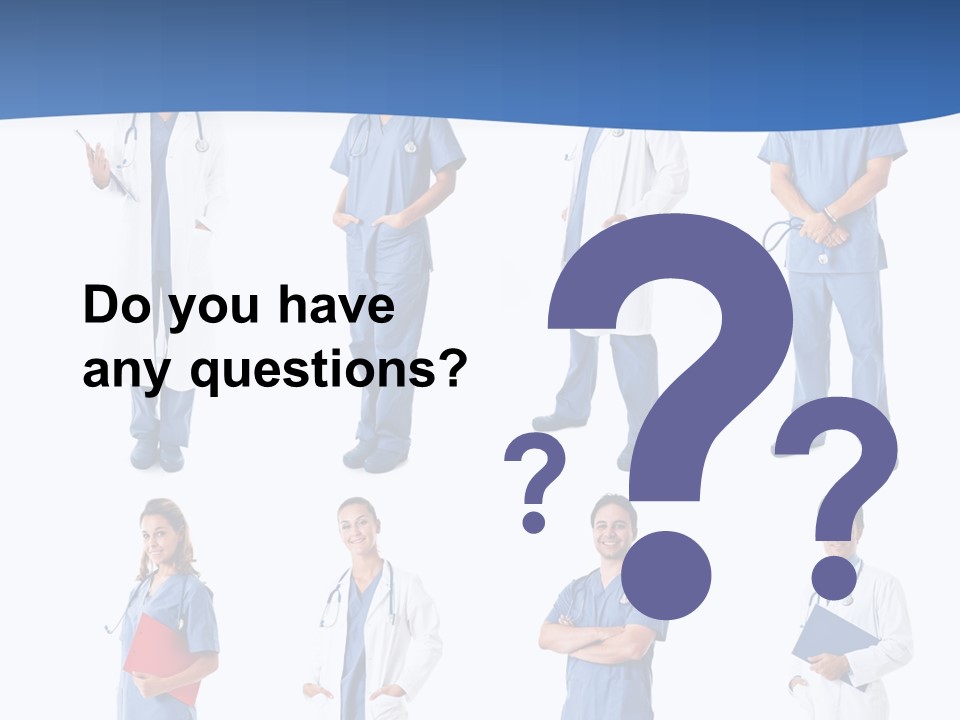 Do you have any questions?

? ? ?